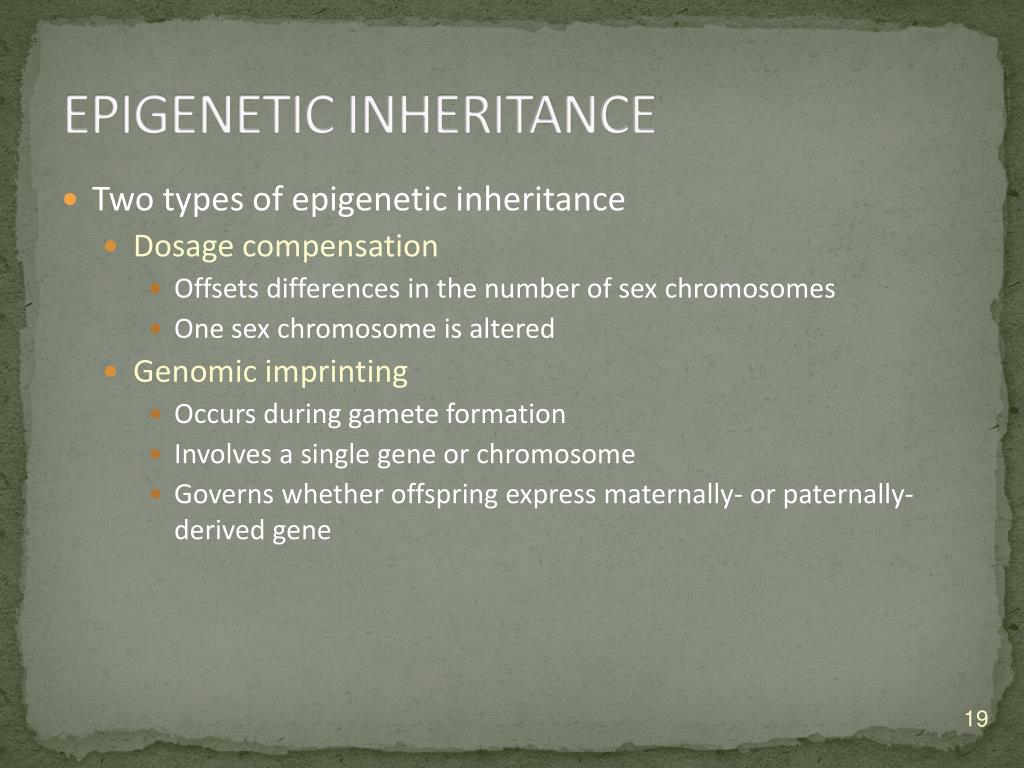 EPIGENETIC INHERITANCE

Two types of epigenetic inheritance

Dosage compensation

Offsets differences in the number of sex chromosomes

One sex chromosome is altered

Genomic imprinting

Occurs during gamete formation

Involves a single gene or chromosome

Governs whether offspring express maternally- or paternally-derived gene

19